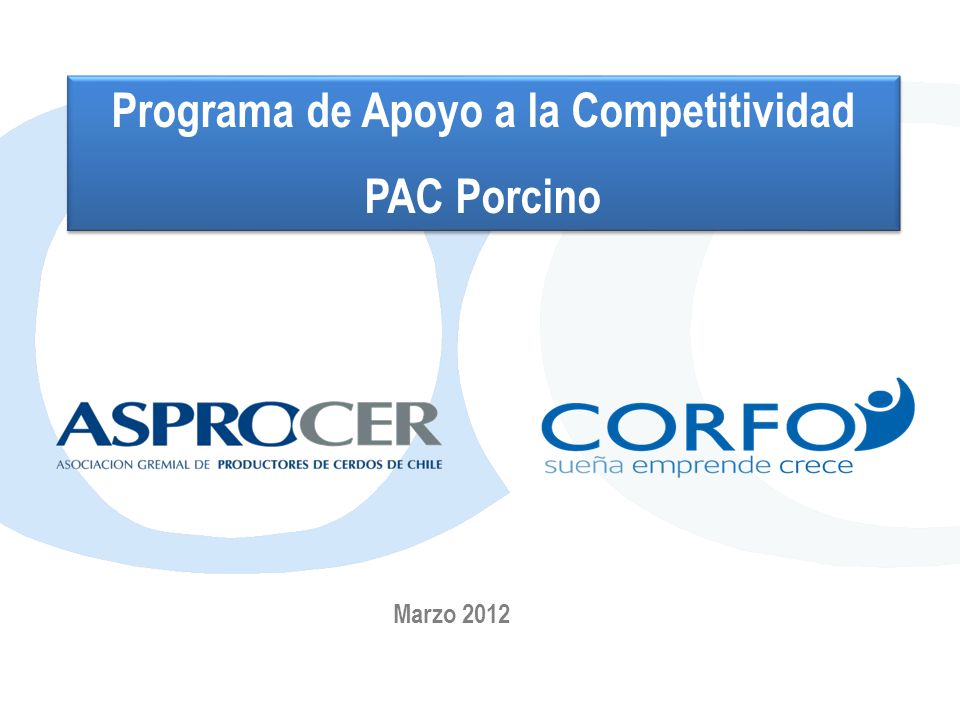 Programa de Apoyo a la Competitividad

PAC Porcino

ASPROCER
ASOCIACION GREMIAL DE PRODUCTORES DE CERDOS DE CHILE

CORFO
sueña emprende crece

Marzo 2012